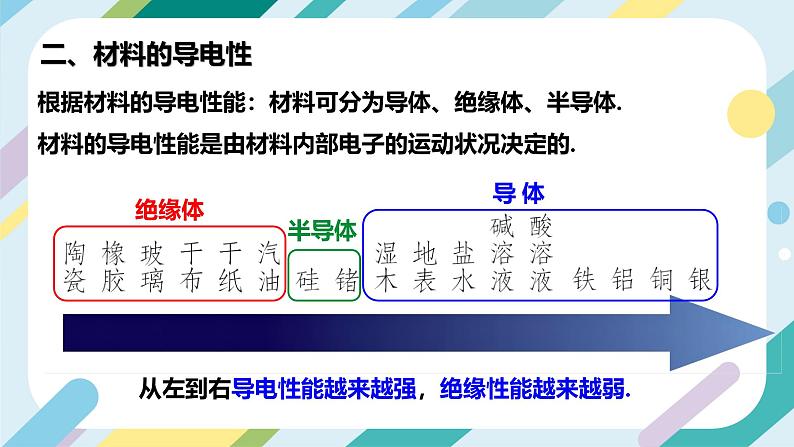 二、材料的导电性

根据材料的导电性能：材料可分为导体、绝缘体、半导体.

材料的导电性能是由材料内部电子的运动状况决定的.

绝缘体

陶瓷 橡胶 玻璃 干布 干纸 汽油

半导体

硅 锗

导 体

湿木 地表 盐水 碱溶液 酸溶液 铁 铝 铜 银

从左到右导电性能越来越强，绝缘性能越来越弱.